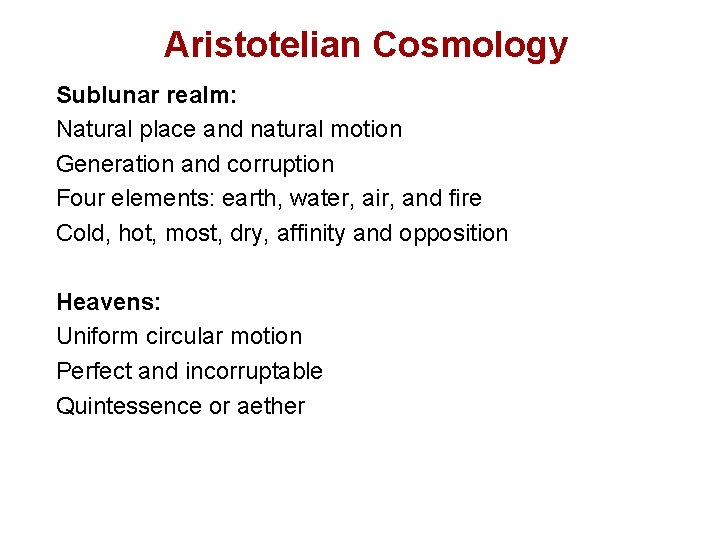 Aristotelian Cosmology

Sublunar realm:
Natural place and natural motion
Generation and corruption
Four elements: earth, water, air, and fire
Cold, hot, most, dry, affinity and opposition

Heavens:
Uniform circular motion
Perfect and incorruptable
Quintessence or aether